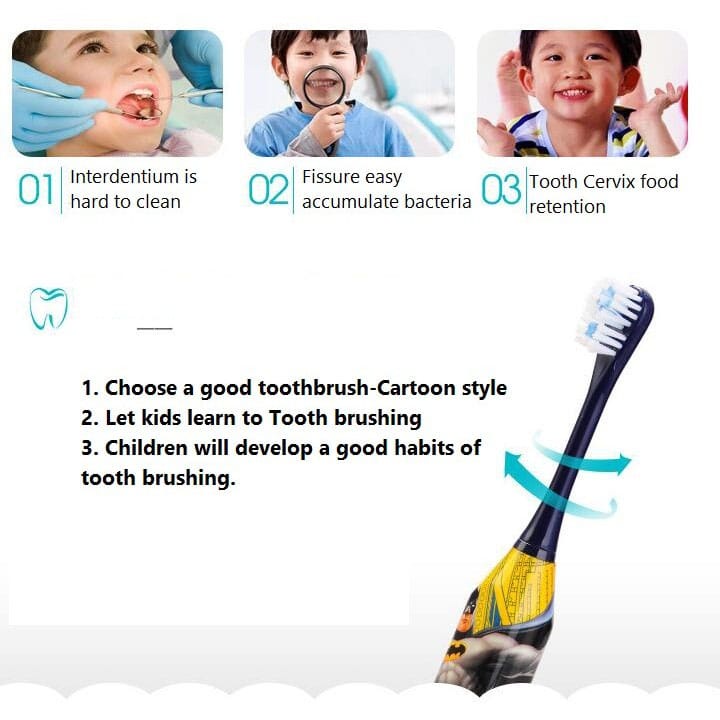 01 Interdentium is hard to clean

02 Fissure easy accumulate bacteria

03 Tooth Cervix food retention

1. Choose a good toothbrush-Cartoon style
2. Let kids learn to Tooth brushing
3. Children will develop a good habits of tooth brushing.